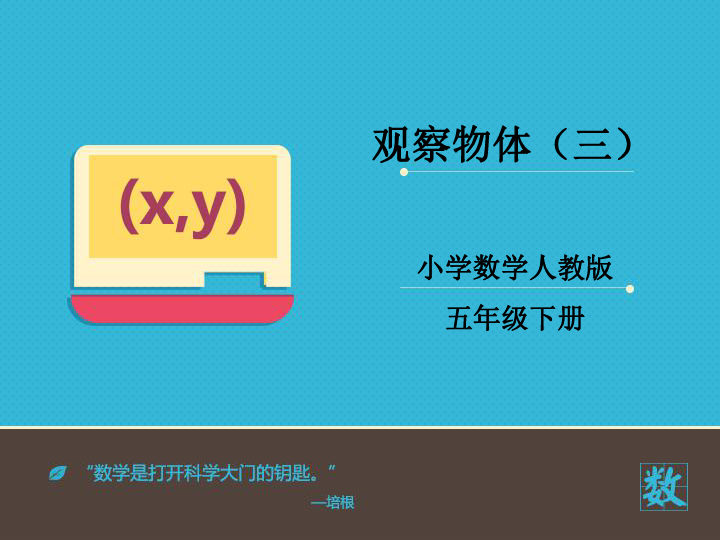 (x,y)

观察物体（三）

小学数学人教版

五年级下册

“数学是打开科学大门的钥匙。”
—培根

数